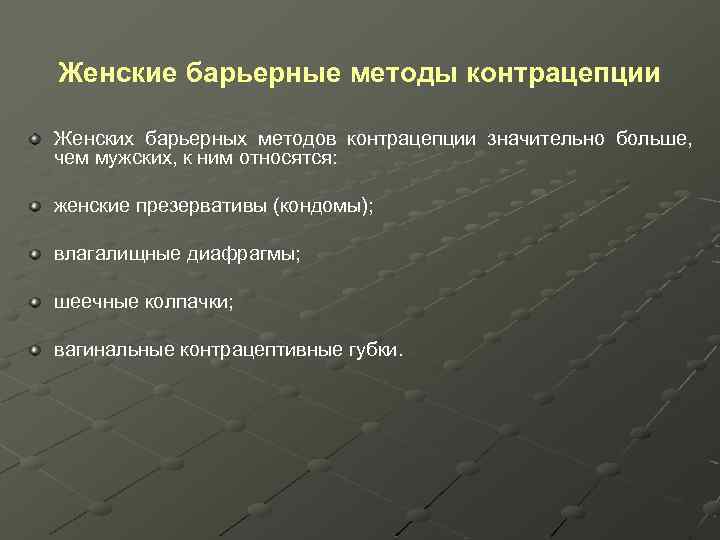 Женские барьерные методы контрацепции

Женских барьерных методов контрацепции значительно больше, чем мужских, к ним относятся:

женские презервативы (кондомы);

влагалищные диафрагмы;

шеечные колпачки;

вагинальные контрацептивные губки.